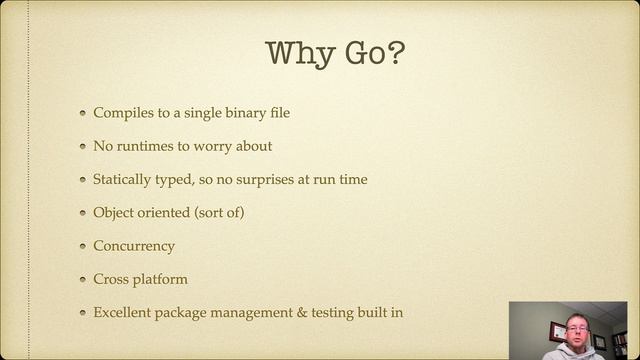 Why Go?

- Compiles to a single binary file
- No runtimes to worry about
- Statically typed, so no surprises at run time
- Object oriented (sort of)
- Concurrency
- Cross platform
- Excellent package management & testing built in